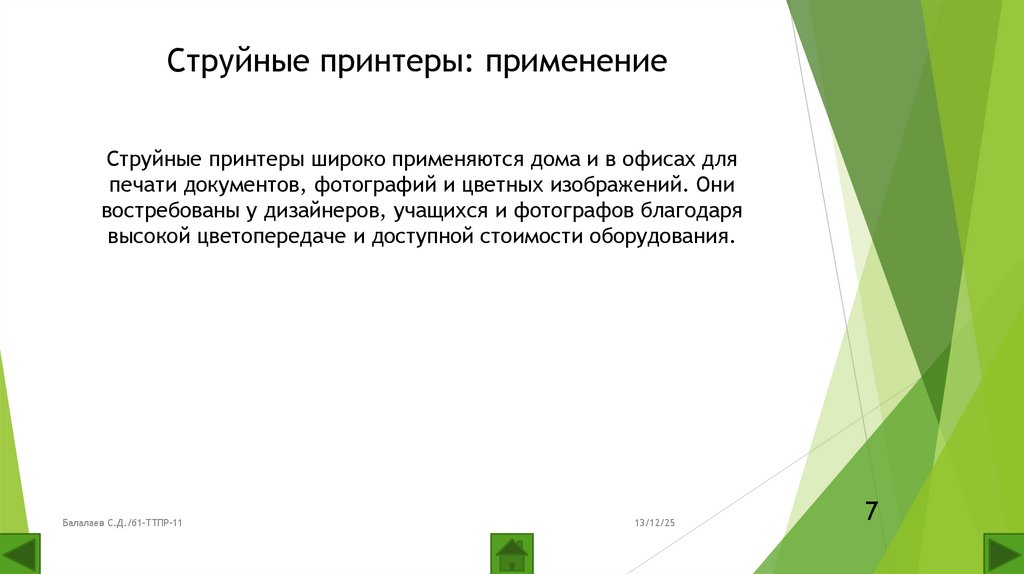 Струйные принтеры: применение

Струйные принтеры широко применяются дома и в офисах для печати документов, фотографий и цветных изображений. Они востребованы у дизайнеров, учащихся и фотографов благодаря высокой цветопередаче и доступной стоимости оборудования.

Балалаев С.Д./61-ТТПР-11

13/12/25

7